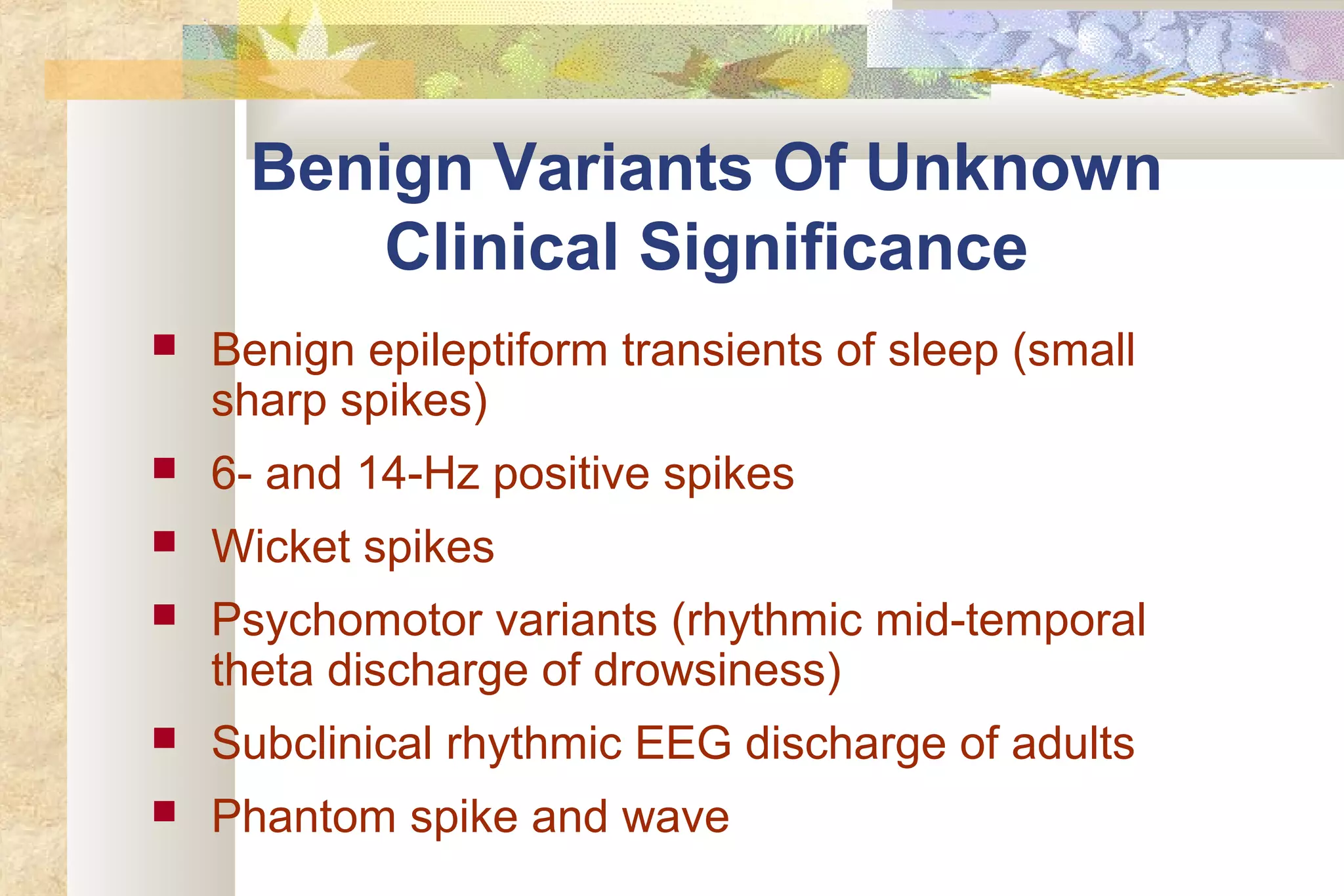 Benign Variants Of Unknown Clinical Significance

- Benign epileptiform transients of sleep (small sharp spikes)
- 6- and 14-Hz positive spikes
- Wicket spikes
- Psychomotor variants (rhythmic mid-temporal theta discharge of drowsiness)
- Subclinical rhythmic EEG discharge of adults
- Phantom spike and wave